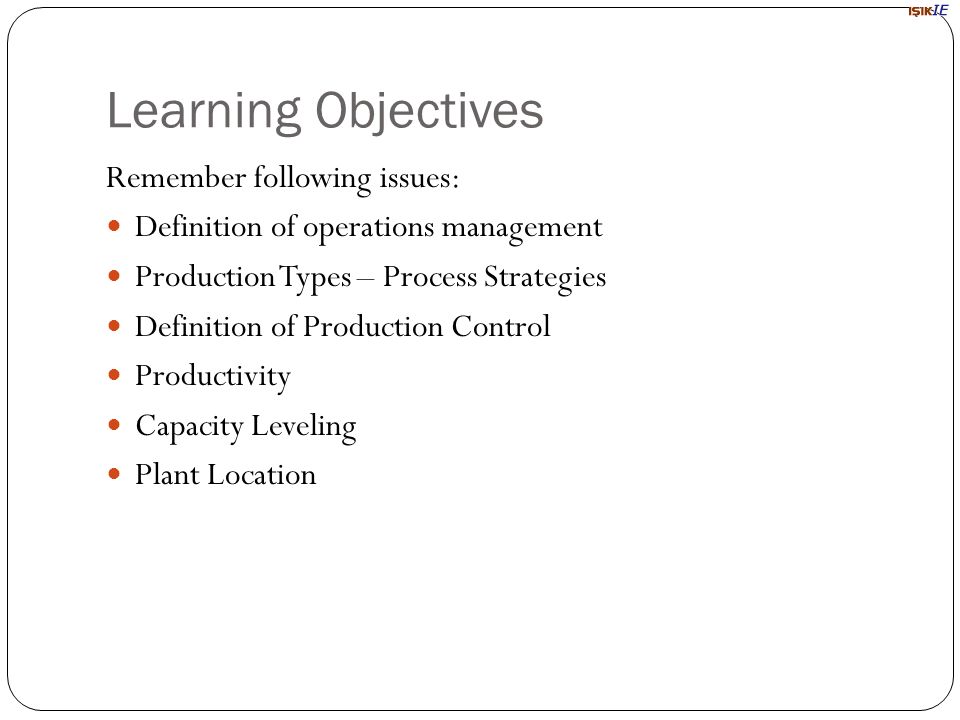 IŞIKIE

Learning Objectives

Remember following issues:

- Definition of operations management
- Production Types – Process Strategies
- Definition of Production Control
- Productivity
- Capacity Leveling
- Plant Location